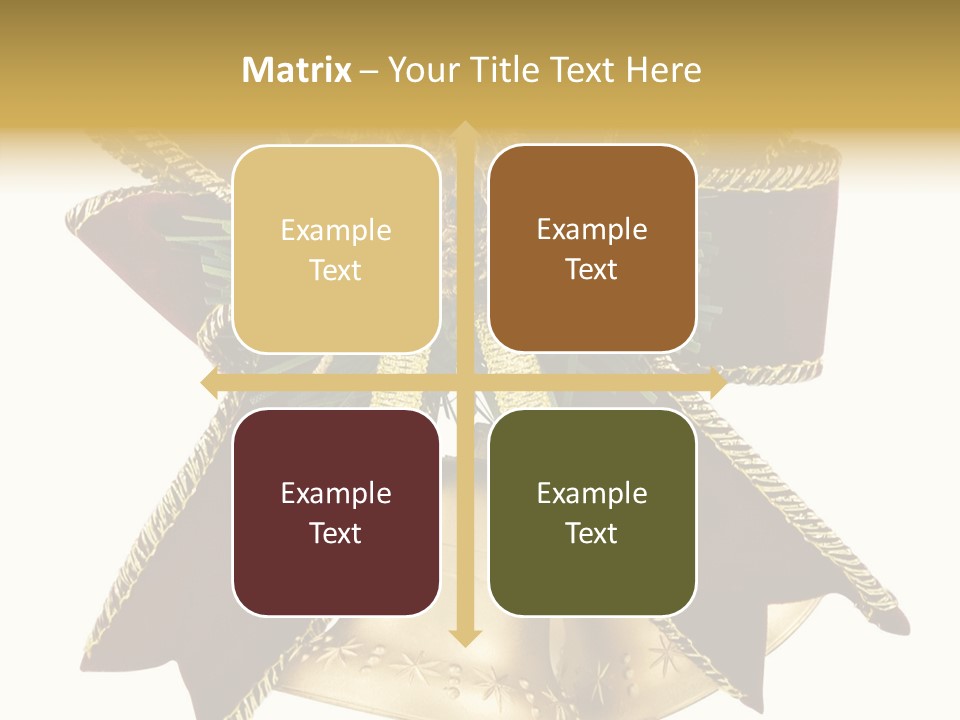 Matrix – Your Title Text Here

Example Text

Example Text

Example Text

Example Text